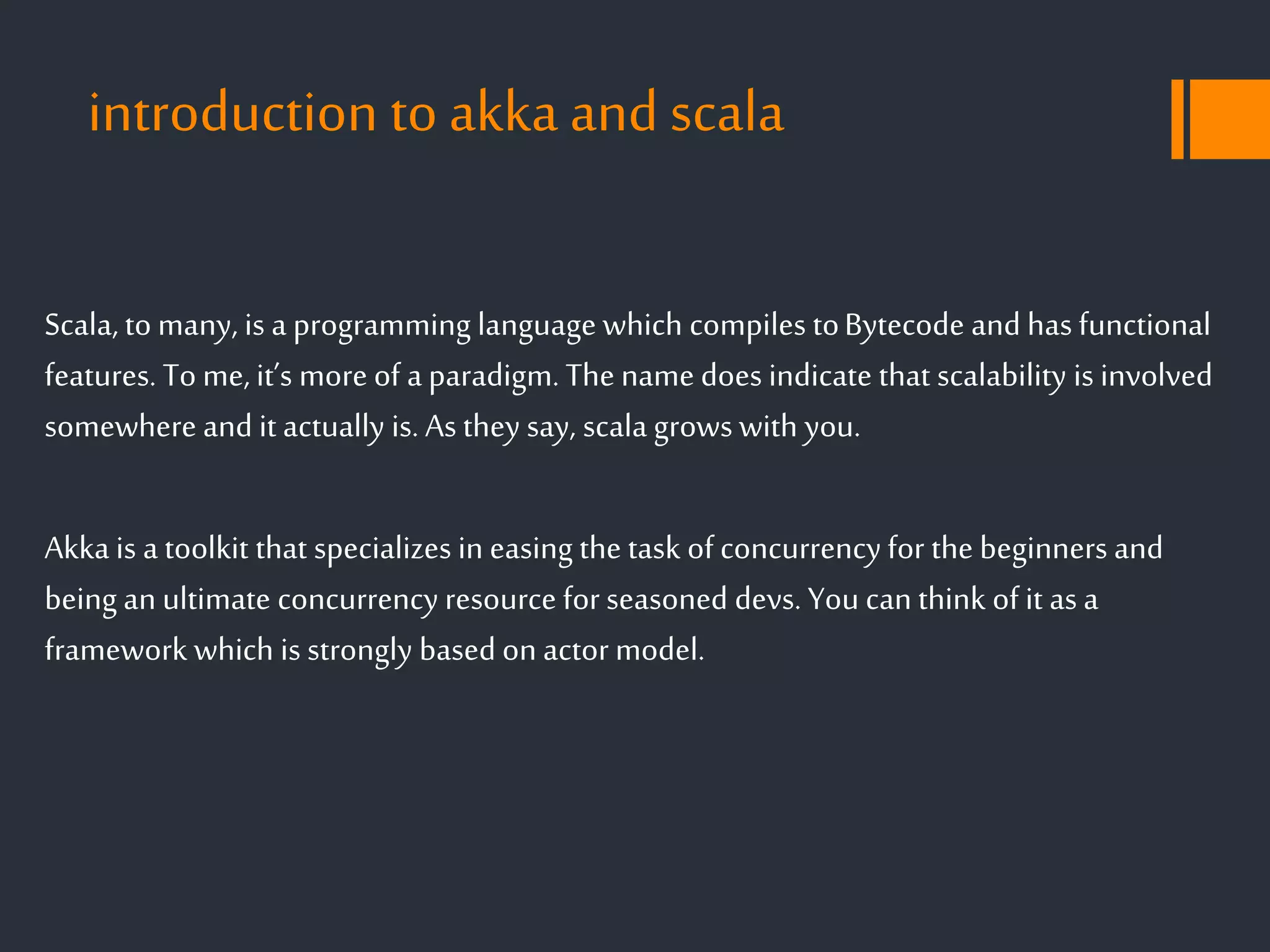 introduction to akka and scala

Scala, to many, is a programming language which compiles to Bytecode and has functional features. To me, it's more of a paradigm. The name does indicate that scalability is involved somewhere and it actually is. As they say, scala grows with you.

Akka is a toolkit that specializes in easing the task of concurrency for the beginners and being an ultimate concurrency resource for seasoned devs. You can think of it as a framework which is strongly based on actor model.